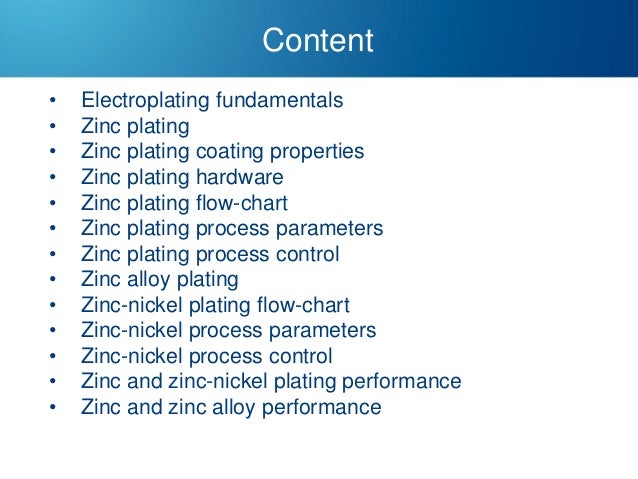 Content

• Electroplating fundamentals
• Zinc plating
• Zinc plating coating properties
• Zinc plating hardware
• Zinc plating flow-chart
• Zinc plating process parameters
• Zinc plating process control
• Zinc alloy plating
• Zinc-nickel plating flow-chart
• Zinc-nickel process parameters
• Zinc-nickel process control
• Zinc and zinc-nickel plating performance
• Zinc and zinc alloy performance